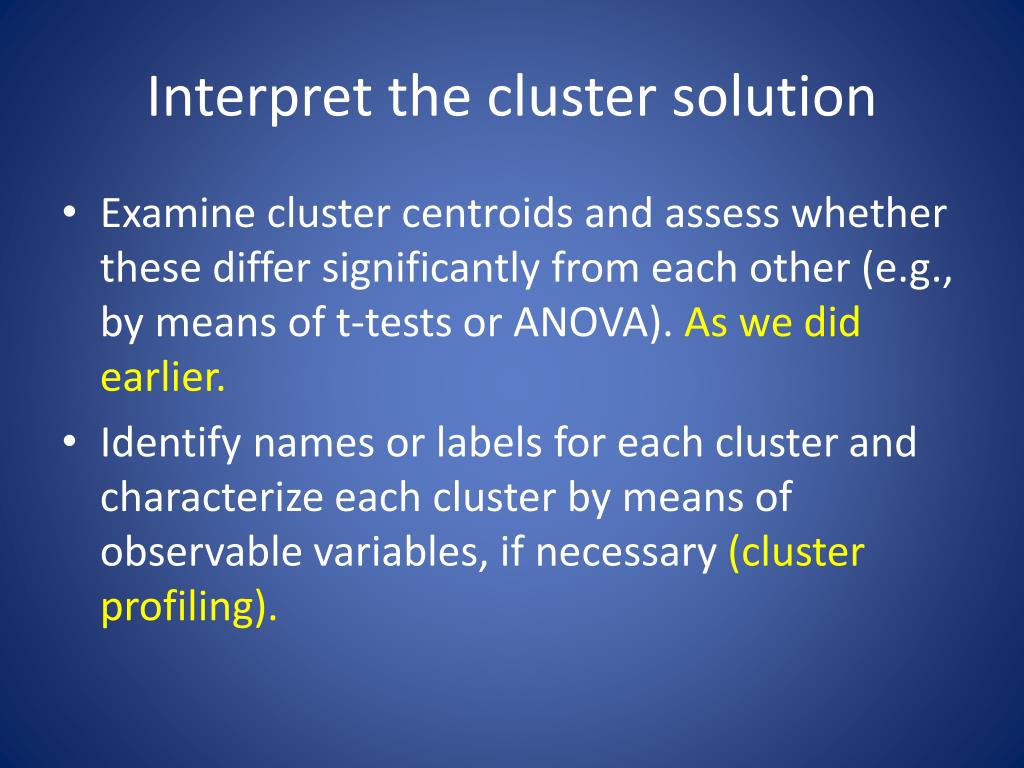 Interpret the cluster solution

• Examine cluster centroids and assess whether these differ significantly from each other (e.g., by means of t-tests or ANOVA). As we did earlier.

• Identify names or labels for each cluster and characterize each cluster by means of observable variables, if necessary (cluster profiling).